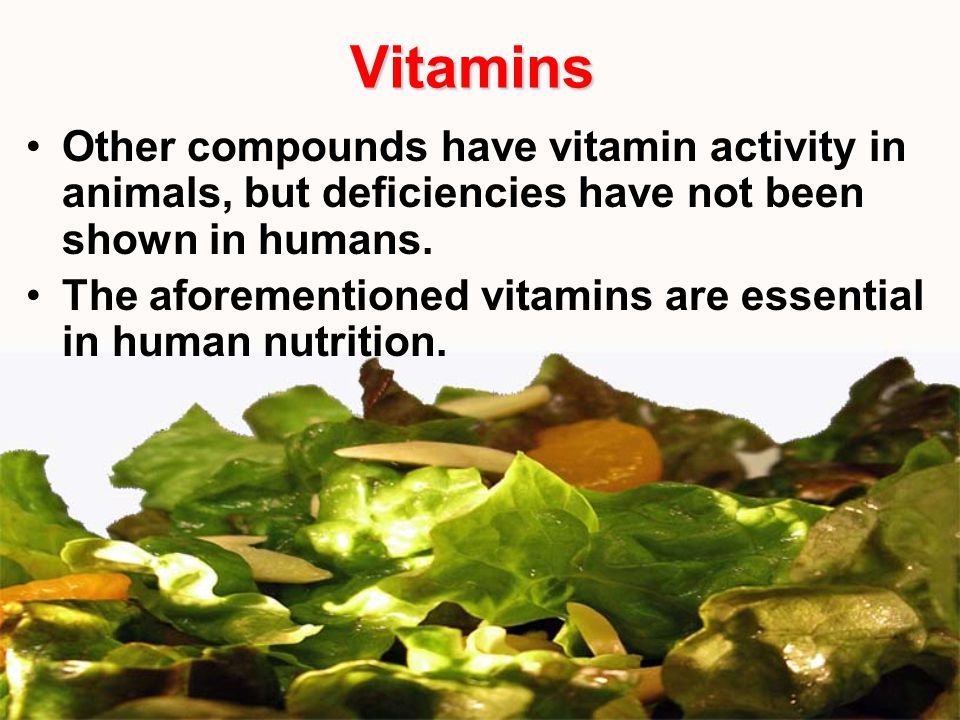 Vitamins

• Other compounds have vitamin activity in animals, but deficiencies have not been shown in humans.

• The aforementioned vitamins are essential in human nutrition.